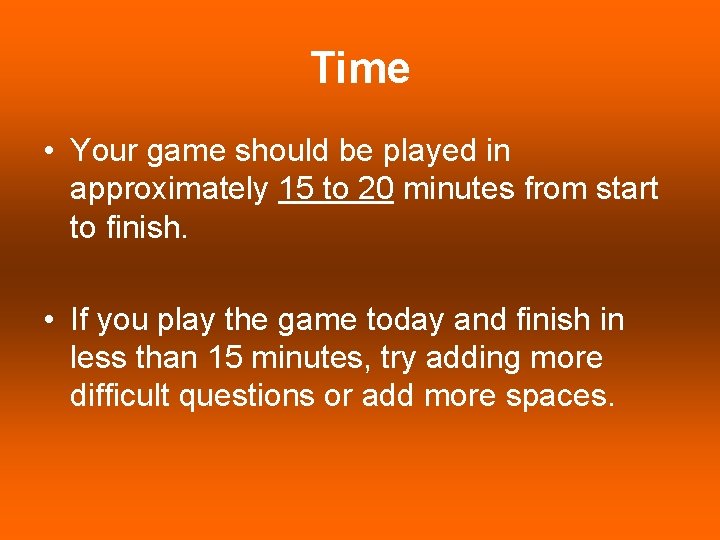 Time

• Your game should be played in approximately 15 to 20 minutes from start to finish.

• If you play the game today and finish in less than 15 minutes, try adding more difficult questions or add more spaces.